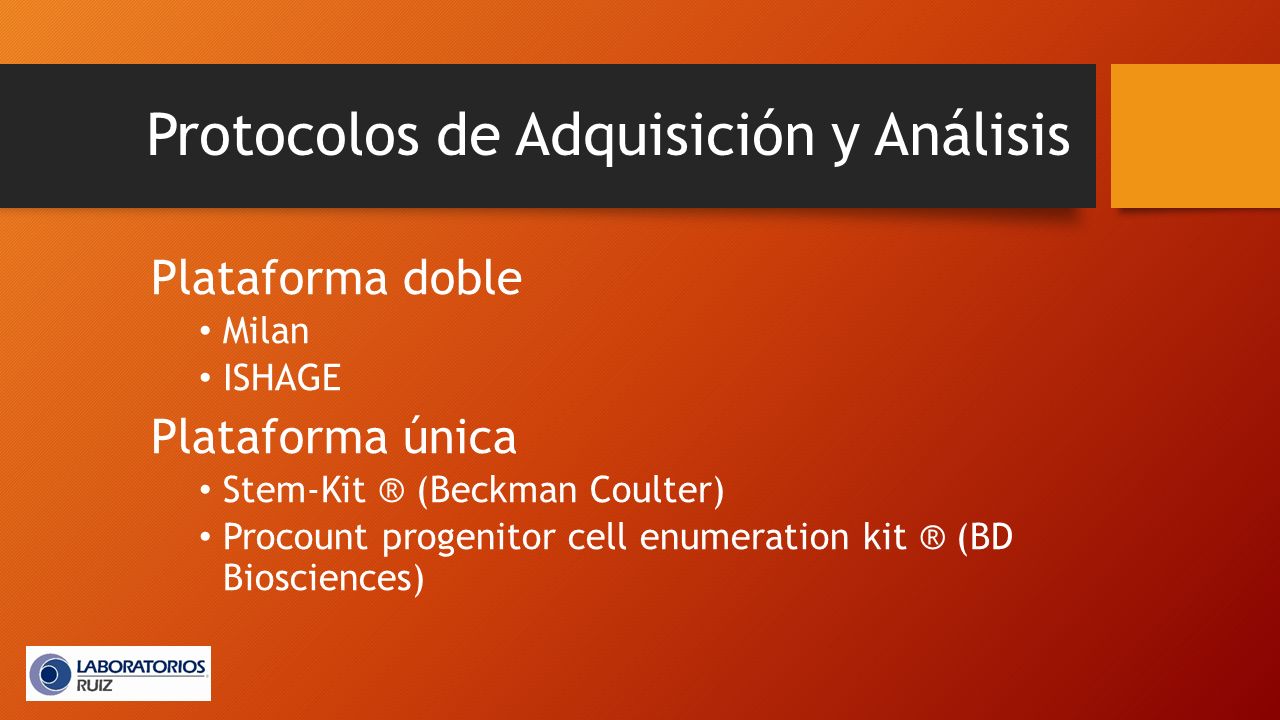 Protocolos de Adquisición y Análisis

Plataforma doble
• Milan
• ISHAGE

Plataforma única
• Stem-Kit ® (Beckman Coulter)
• Procount progenitor cell enumeration kit ® (BD Biosciences)

LABORATORIOS RUIZ